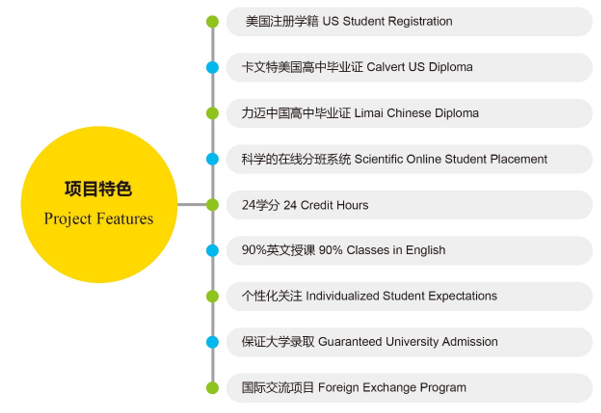 项目特色
Project Features

美国注册学籍 US Student Registration

卡文特美国高中毕业证 Calvert US Diploma

力迈中国高中毕业证 Limai Chinese Diploma

科学的在线分班系统 Scientific Online Student Placement

24学分 24 Credit Hours

90%英文授课 90% Classes in English

个性化关注 Individualized Student Expectations

保证大学录取 Guaranteed University Admission

国际交流项目 Foreign Exchange Program